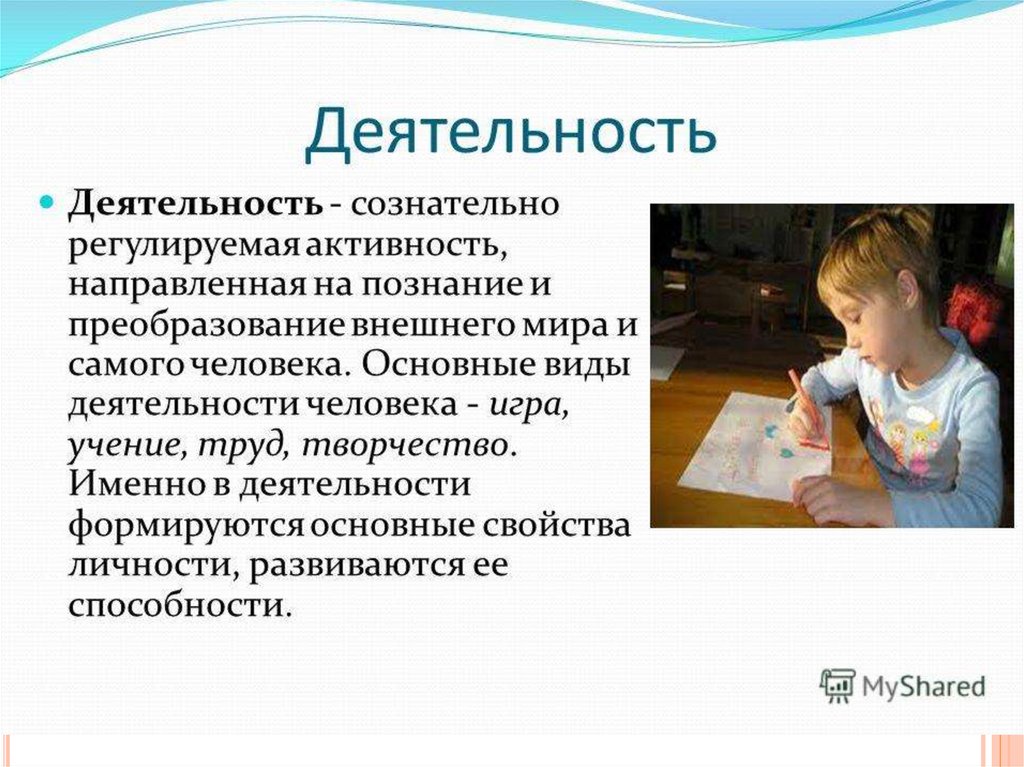 Деятельность

Деятельность - сознательно регулируемая активность, направленная на познание и преобразование внешнего мира и самого человека. Основные виды деятельности человека - игра, учение, труд, творчество. Именно в деятельности формируются основные свойства личности, развиваются ее способности.

MyShared